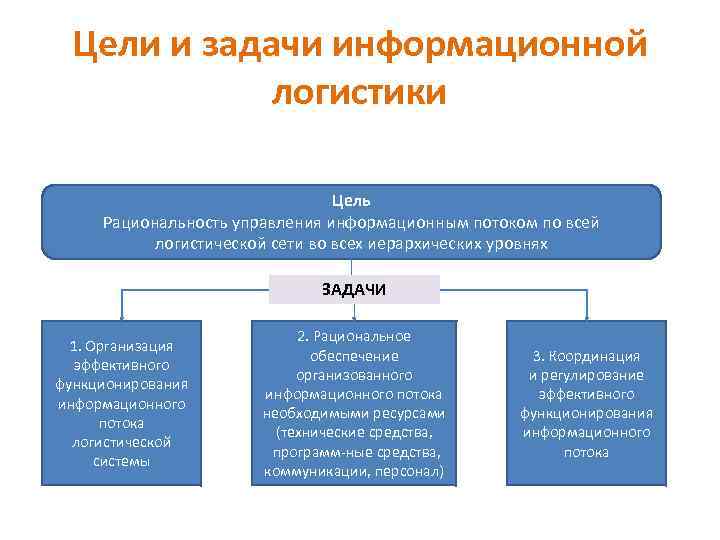 Цели и задачи информационной логистики

Цель
Рациональность управления информационным потоком по всей логистической сети во всех иерархических уровнях

ЗАДАЧИ

1. Организация эффективного функционирования информационного потока логистической системы

2. Рациональное обеспечение организованного информационного потока необходимыми ресурсами (технические средства, программ-ные средства, коммуникации, персонал)

3. Координация и регулирование эффективного функционирования информационного потока